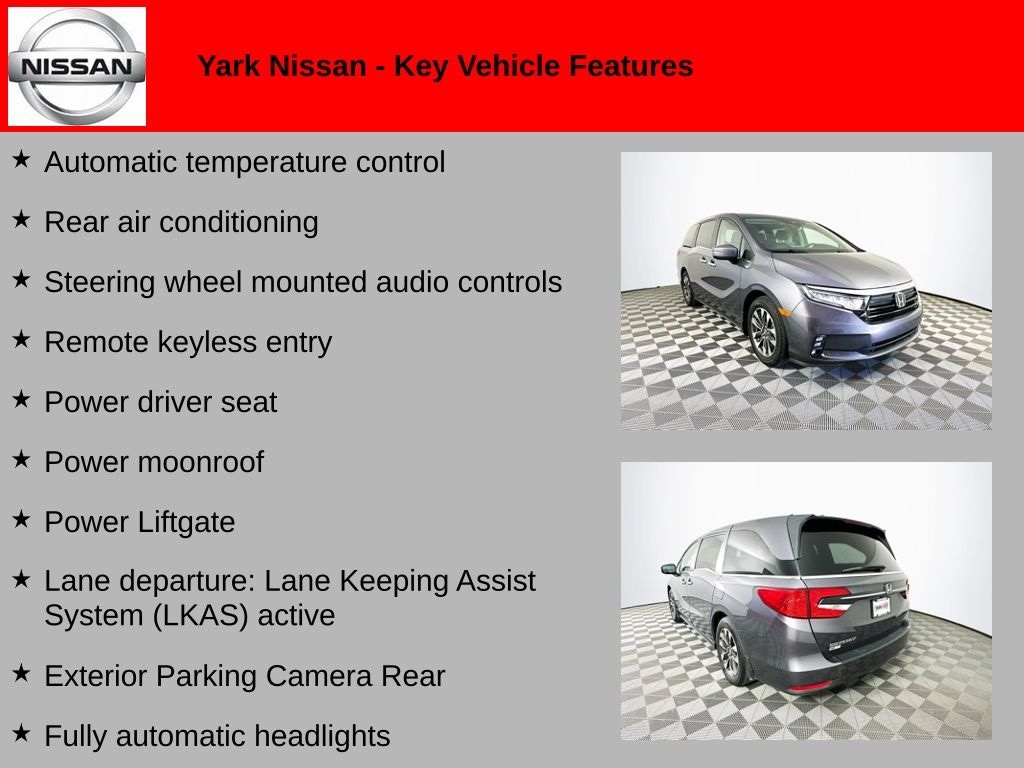 NISSAN

Yark Nissan - Key Vehicle Features

★ Automatic temperature control

★ Rear air conditioning

★ Steering wheel mounted audio controls

★ Remote keyless entry

★ Power driver seat

★ Power moonroof

★ Power Liftgate

★ Lane departure: Lane Keeping Assist System (LKAS) active

★ Exterior Parking Camera Rear

★ Fully automatic headlights